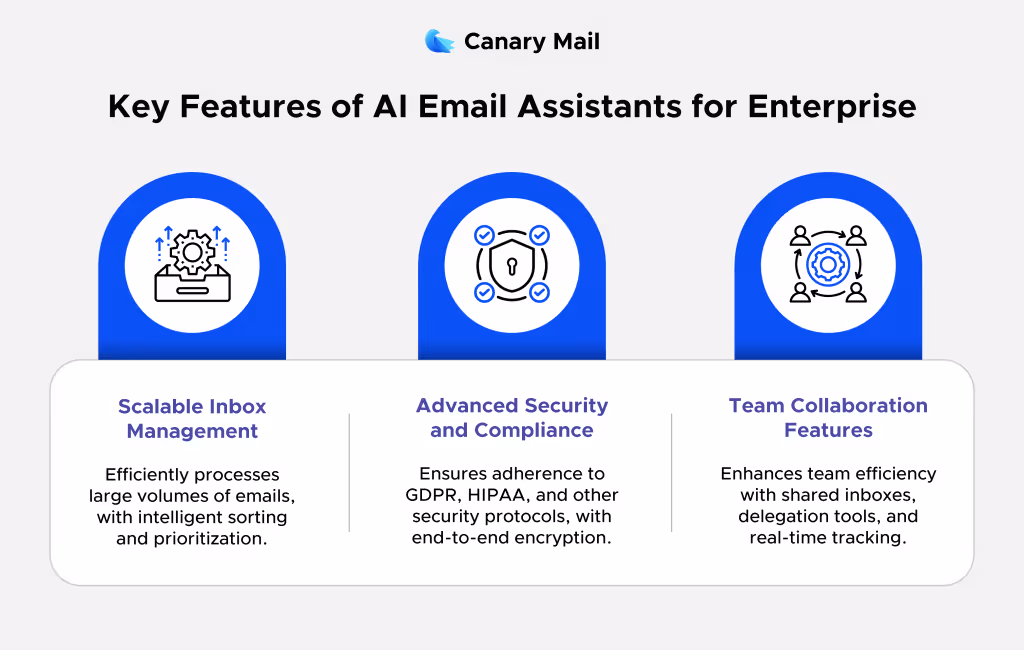 Canary Mail

Key Features of AI Email Assistants for Enterprise

Scalable Inbox Management

Efficiently processes large volumes of emails, with intelligent sorting and prioritization.

Advanced Security and Compliance

Ensures adherence to GDPR, HIPAA, and other security protocols, with end-to-end encryption.

Team Collaboration Features

Enhances team efficiency with shared inboxes, delegation tools, and real-time tracking.